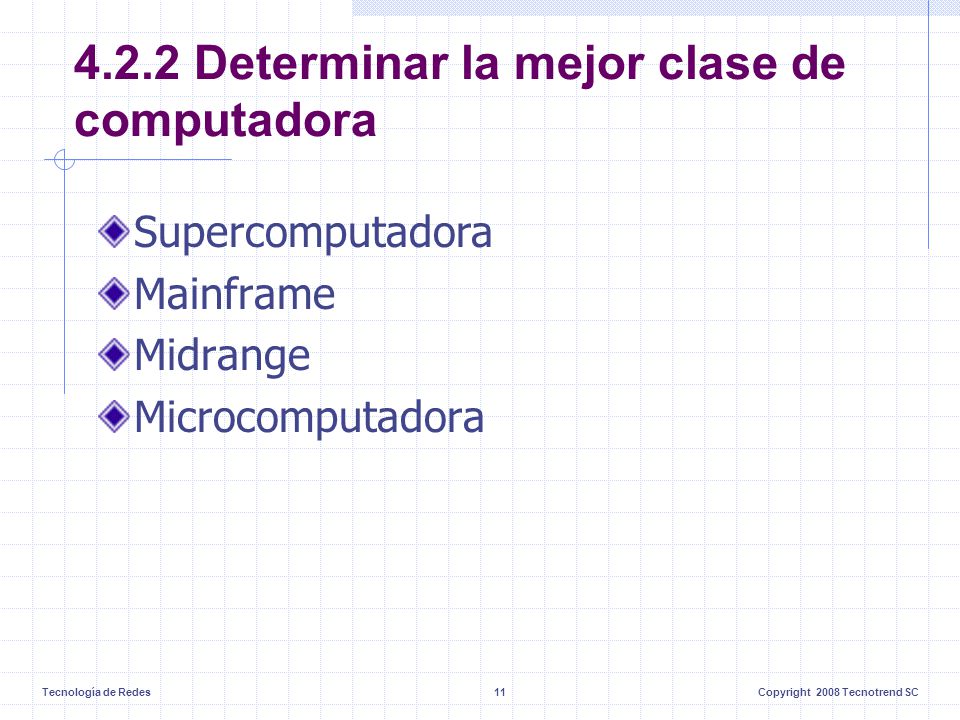 4.2.2 Determinar la mejor clase de computadora

Supercomputadora
Mainframe
Midrange
Microcomputadora

Tecnología de Redes 11 Copyright 2008 Tecnotrend SC